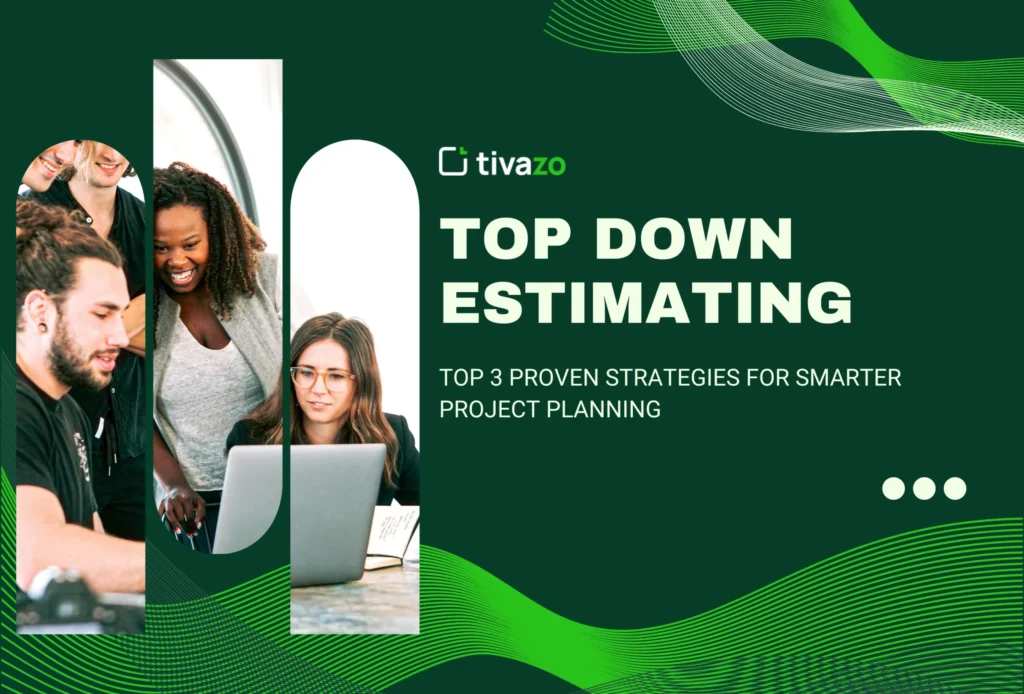 tivazo

TOP DOWN ESTIMATING

TOP 3 PROVEN STRATEGIES FOR SMARTER PROJECT PLANNING